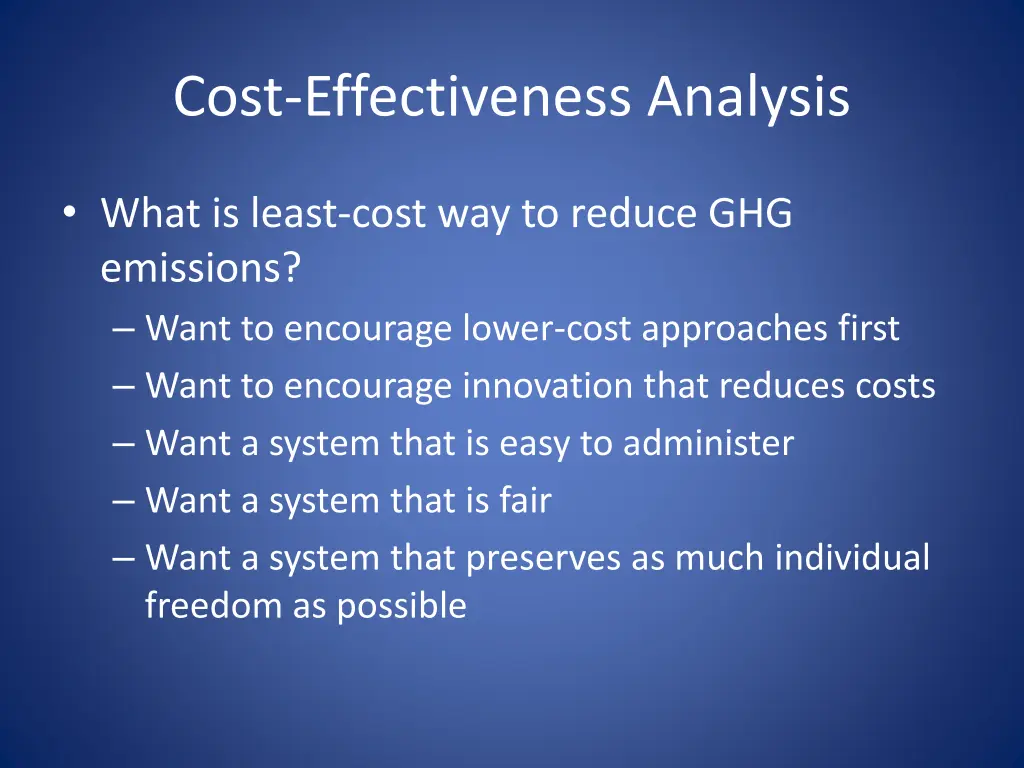 Cost-Effectiveness Analysis

• What is least-cost way to reduce GHG emissions?
– Want to encourage lower-cost approaches first
– Want to encourage innovation that reduces costs
– Want a system that is easy to administer
– Want a system that is fair
– Want a system that preserves as much individual freedom as possible